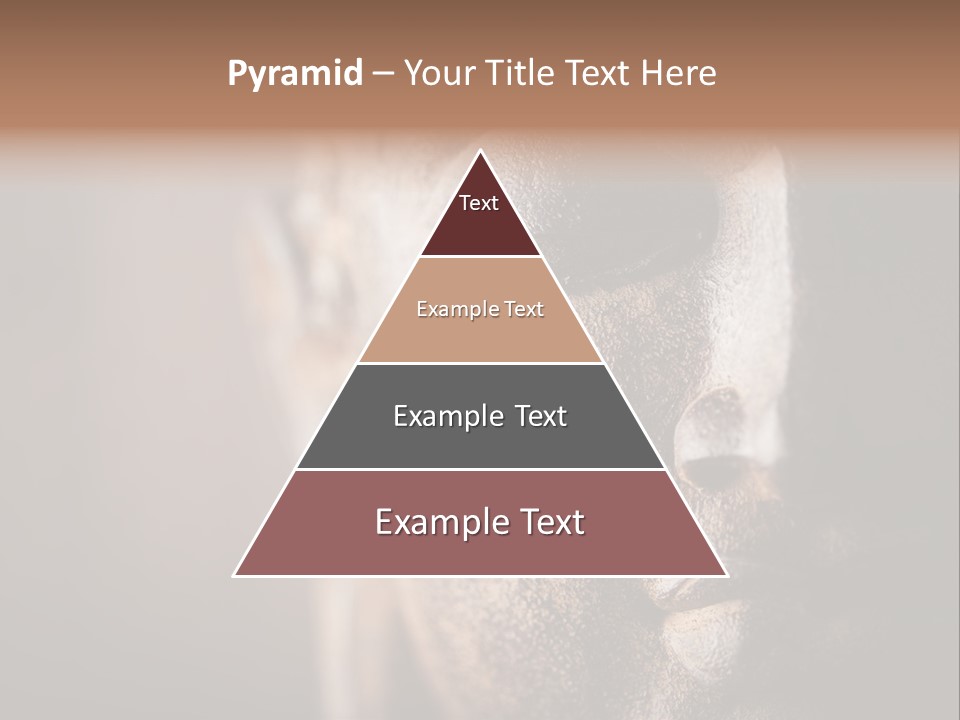 Pyramid – Your Title Text Here

Text

Example Text

Example Text

Example Text